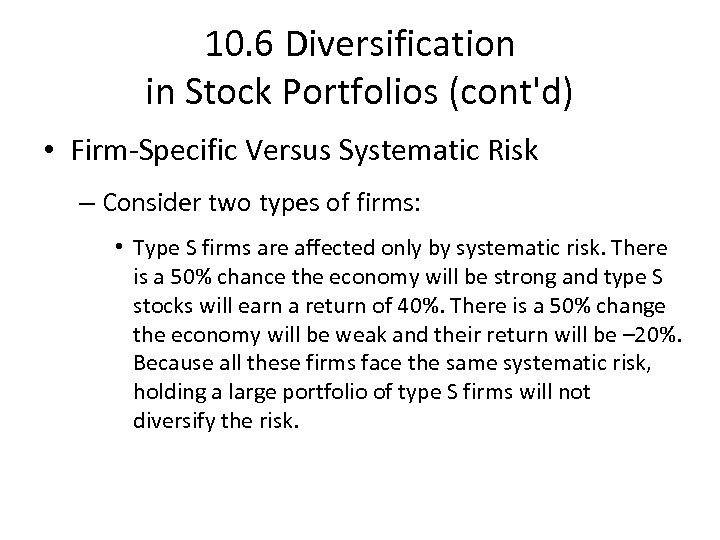 10.6 Diversification in Stock Portfolios (cont'd)

• Firm-Specific Versus Systematic Risk

– Consider two types of firms:

• Type S firms are affected only by systematic risk. There is a 50% chance the economy will be strong and type S stocks will earn a return of 40%. There is a 50% change the economy will be weak and their return will be –20%. Because all these firms face the same systematic risk, holding a large portfolio of type S firms will not diversify the risk.